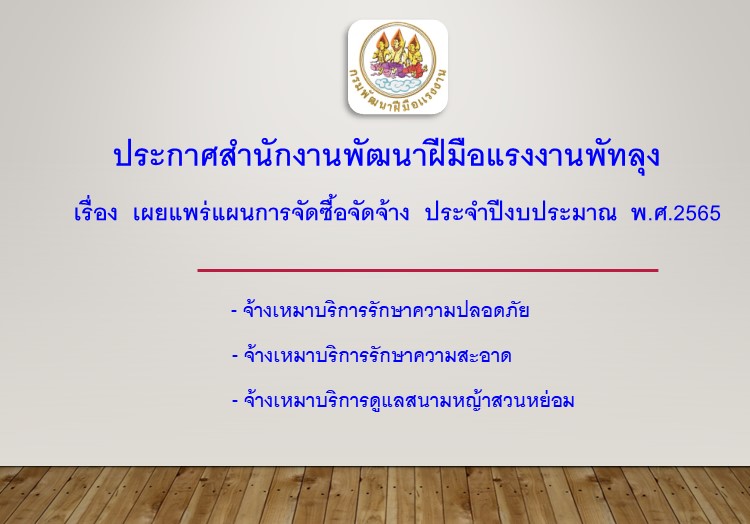 กรมพัฒนาฝีมือแรงงาน

ประกาศสำนักงานพัฒนาฝีมือแรงงานพัทลุง

เรื่อง เผยแพร่แผนการจัดซื้อจัดจ้าง ประจำปีงบประมาณ พ.ศ.2565

- จ้างเหมาบริการรักษาความปลอดภัย

- จ้างเหมาบริการรักษาความสะอาด

- จ้างเหมาบริการดูแลสนามหญ้าสวนหย่อม